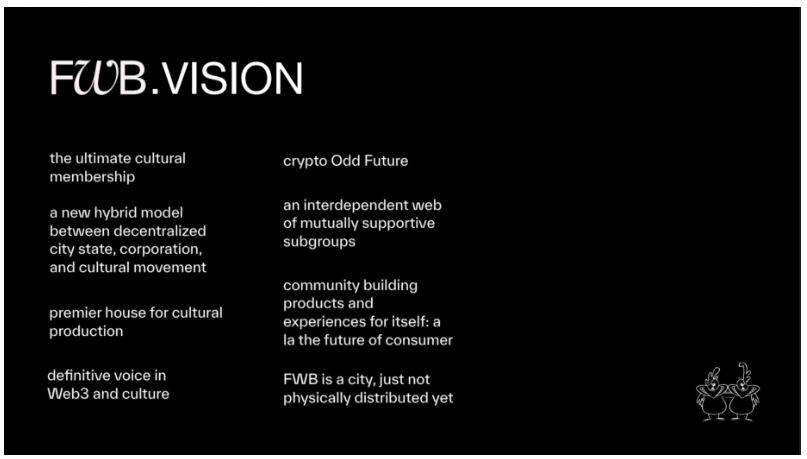 FWB.VISION

the ultimate cultural membership

a new hybrid model between decentralized city state, corporation, and cultural movement

premier house for cultural production

definitive voice in Web3 and culture

crypto Odd Future

an interdependent web of mutually supportive subgroups

community building products and experiences for itself: a la the future of consumer

FWB is a city, just not physically distributed yet